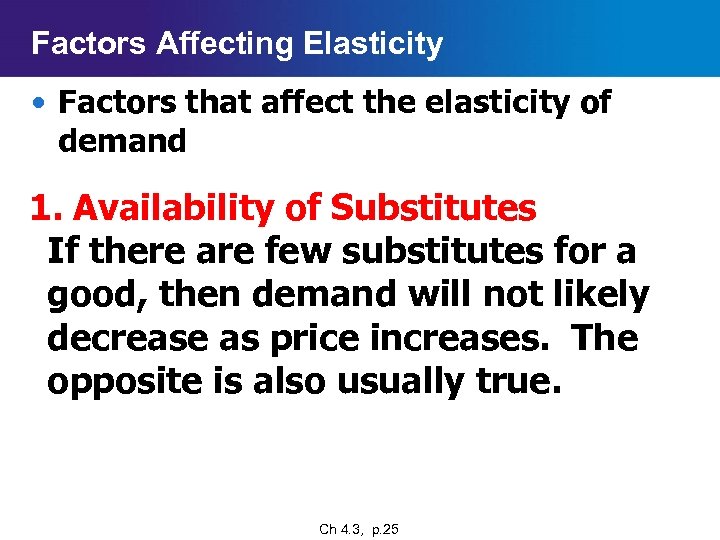 Factors Affecting Elasticity

• Factors that affect the elasticity of demand

1. Availability of Substitutes
If there are few substitutes for a good, then demand will not likely decrease as price increases. The opposite is also usually true.

Ch 4.3, p.25